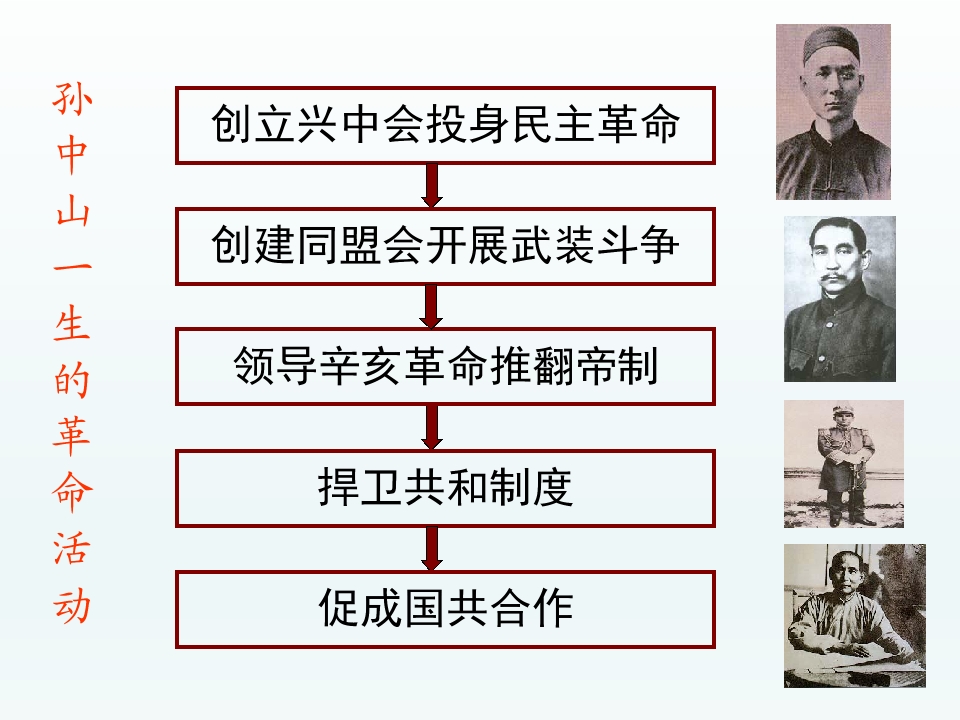 孙中山一生的革命活动

创立兴中会投身民主革命

创建同盟会开展武装斗争

领导辛亥革命推翻帝制

捍卫共和制度

促成国共合作